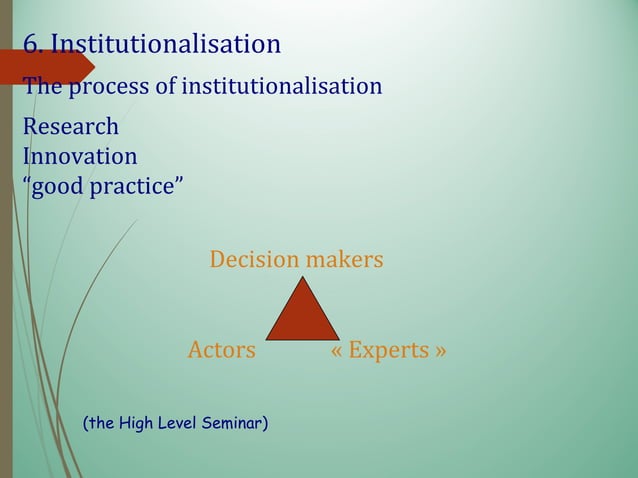 6. Institutionalisation

The process of institutionalisation

Research
Innovation
“good practice”

Decision makers

Actors

« Experts »

(the High Level Seminar)